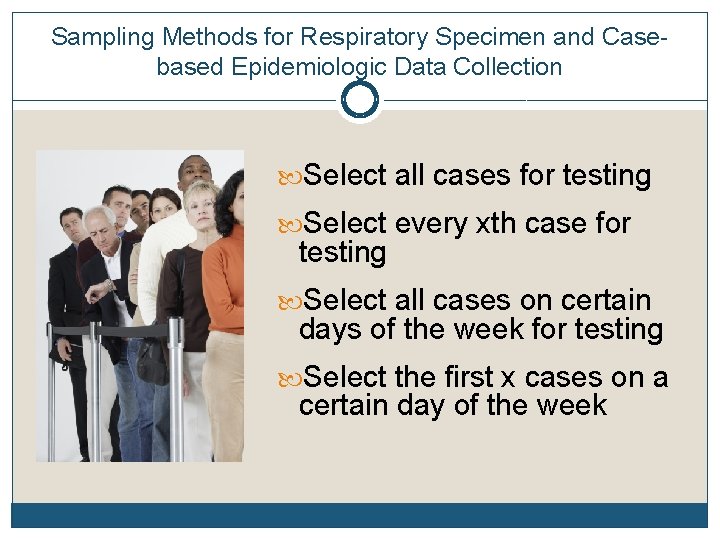 Sampling Methods for Respiratory Specimen and Case-based Epidemiologic Data Collection

Select all cases for testing

Select every xth case for testing

Select all cases on certain days of the week for testing

Select the first x cases on a certain day of the week